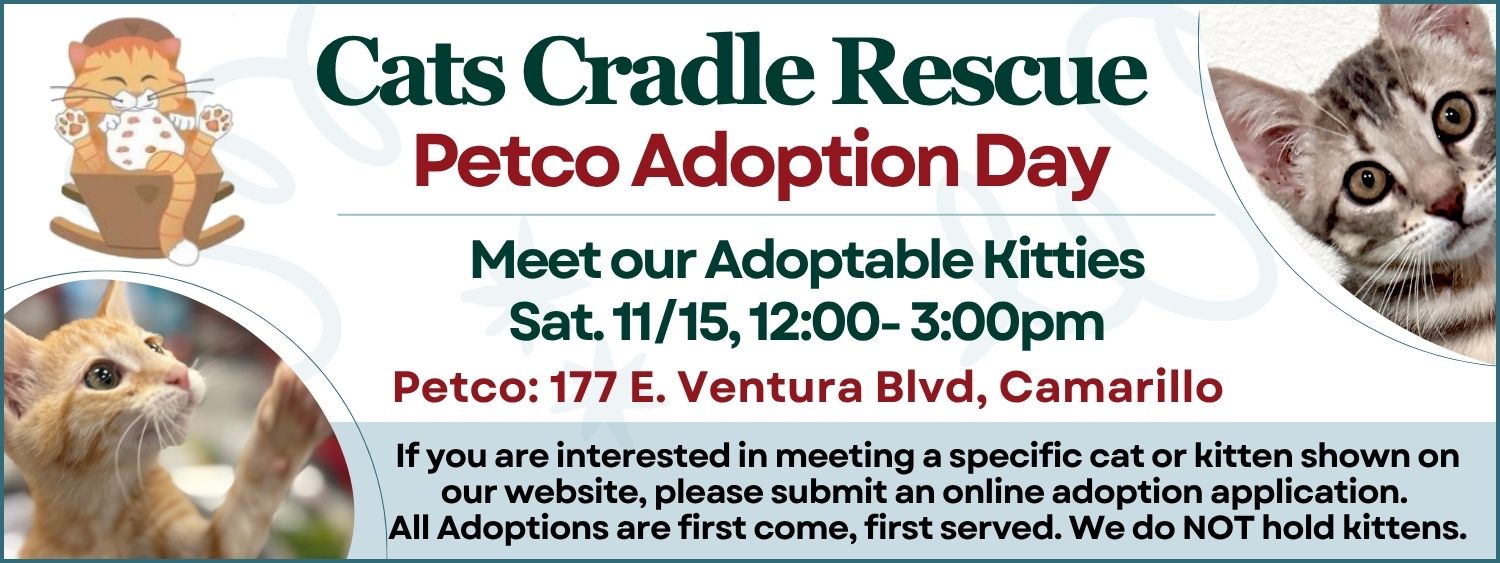 Cats Cradle Rescue
Petco Adoption Day

Meet our Adoptable Kitties
Sat. 11/15, 12:00- 3:00pm

Petco: 177 E. Ventura Blvd, Camarillo

If you are interested in meeting a specific cat or kitten shown on our website, please submit an online adoption application. All Adoptions are first come, first served. We do NOT hold kittens.